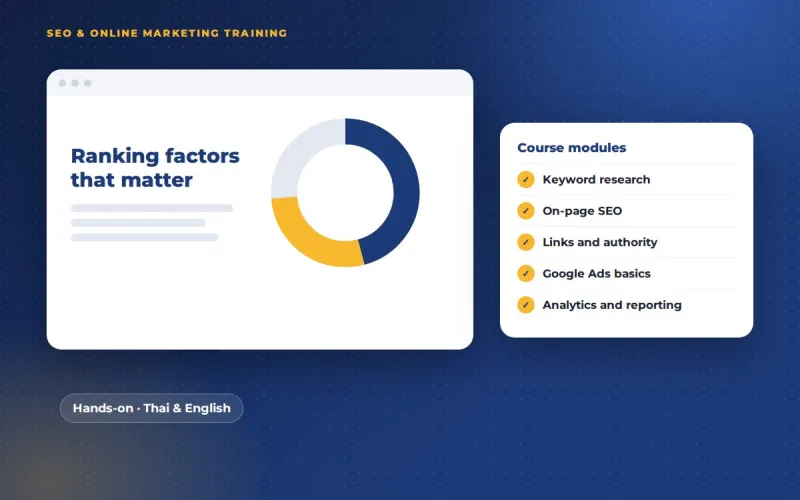 SEO & ONLINE MARKETING TRAINING

Ranking factors that matter

Course modules

✓ Keyword research
✓ On-page SEO
✓ Links and authority
✓ Google Ads basics
✓ Analytics and reporting

Hands-on · Thai & English